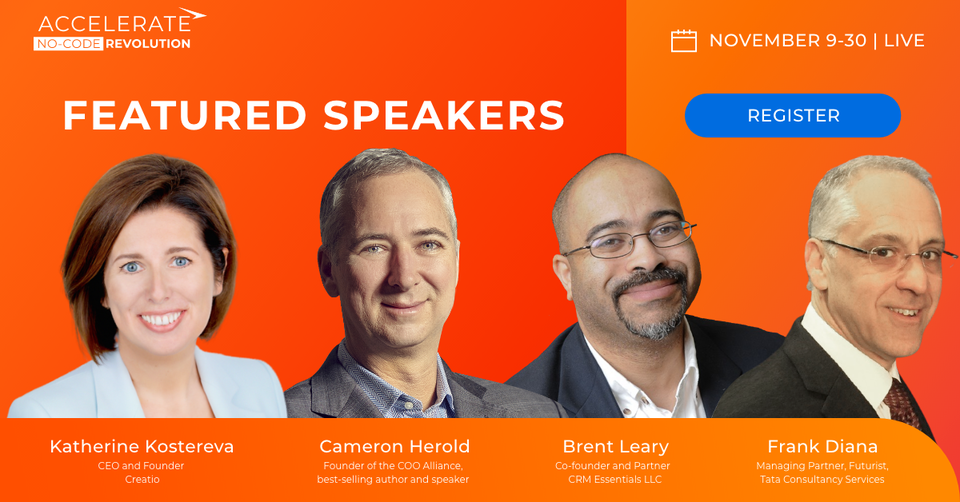 ACCELERATE
NO-CODE REVOLUTION

NOVEMBER 9-30 | LIVE

FEATURED SPEAKERS

REGISTER

Katherine Kostereva
CEO and Founder
Creatio

Cameron Herold
Founder of the COO Alliance, best-selling author and speaker

Brent Leary
Co-founder and Partner
CRM Essentials LLC

Frank Diana
Managing Partner, Futurist,
Tata Consultancy Services